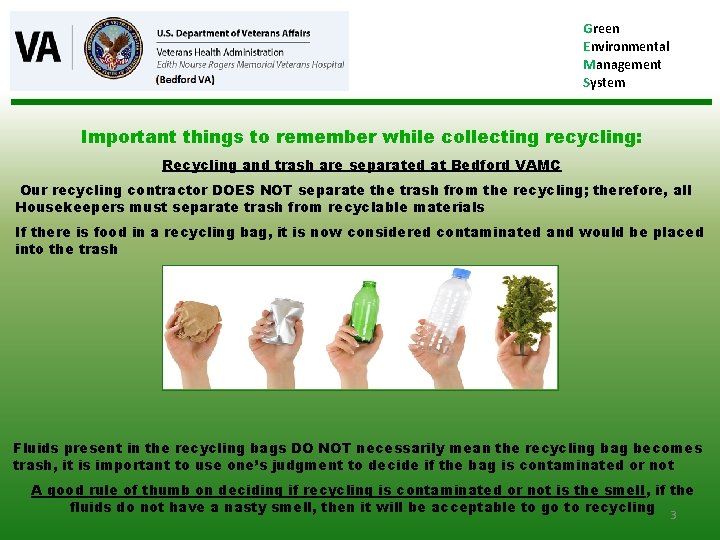 VA

U.S. Department of Veterans Affairs
Veterans Health Administration
Edith Nourse Rogers Memorial Veterans Hospital
(Bedford VA)

Green
Environmental
Management
System

Important things to remember while collecting recycling:

Recycling and trash are separated at Bedford VAMC

Our recycling contractor DOES NOT separate the trash from the recycling; therefore, all Housekeepers must separate trash from recyclable materials

If there is food in a recycling bag, it is now considered contaminated and would be placed into the trash

Fluids present in the recycling bags DO NOT necessarily mean the recycling bag becomes trash, it is important to use one's judgment to decide if the bag is contaminated or not

A good rule of thumb on deciding if recycling is contaminated or not is the smell, if the fluids do not have a nasty smell, then it will be acceptable to go to recycling

3